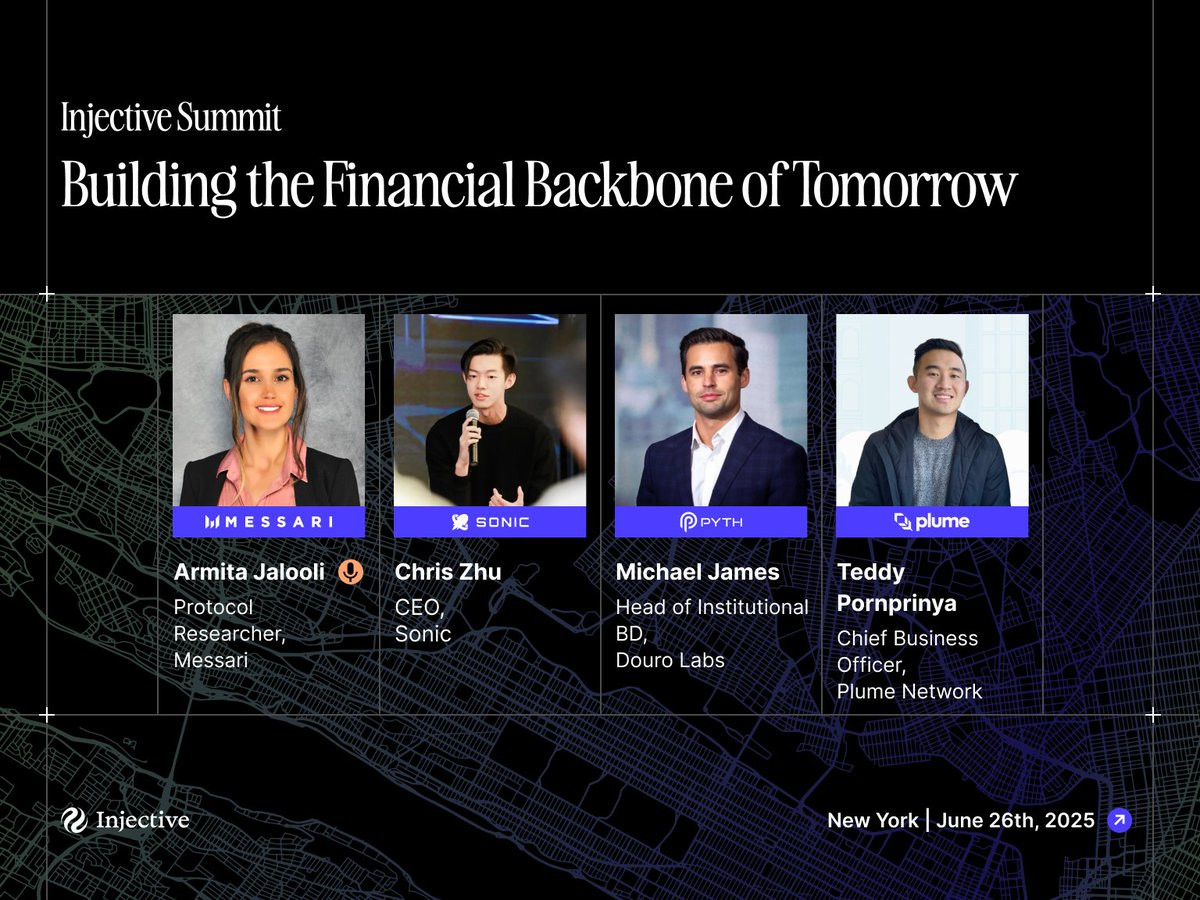 Injective Summit

Building the Financial Backbone of Tomorrow

MESSARI

Armita Jalooli

Protocol Researcher, Messari

SONIC

Chris Zhu

CEO, Sonic

PYTH

Michael James

Head of Institutional BD, Douro Labs

plume

Teddy Pornprinya

Chief Business Officer, Plume Network

Injective

New York | June 26th, 2025